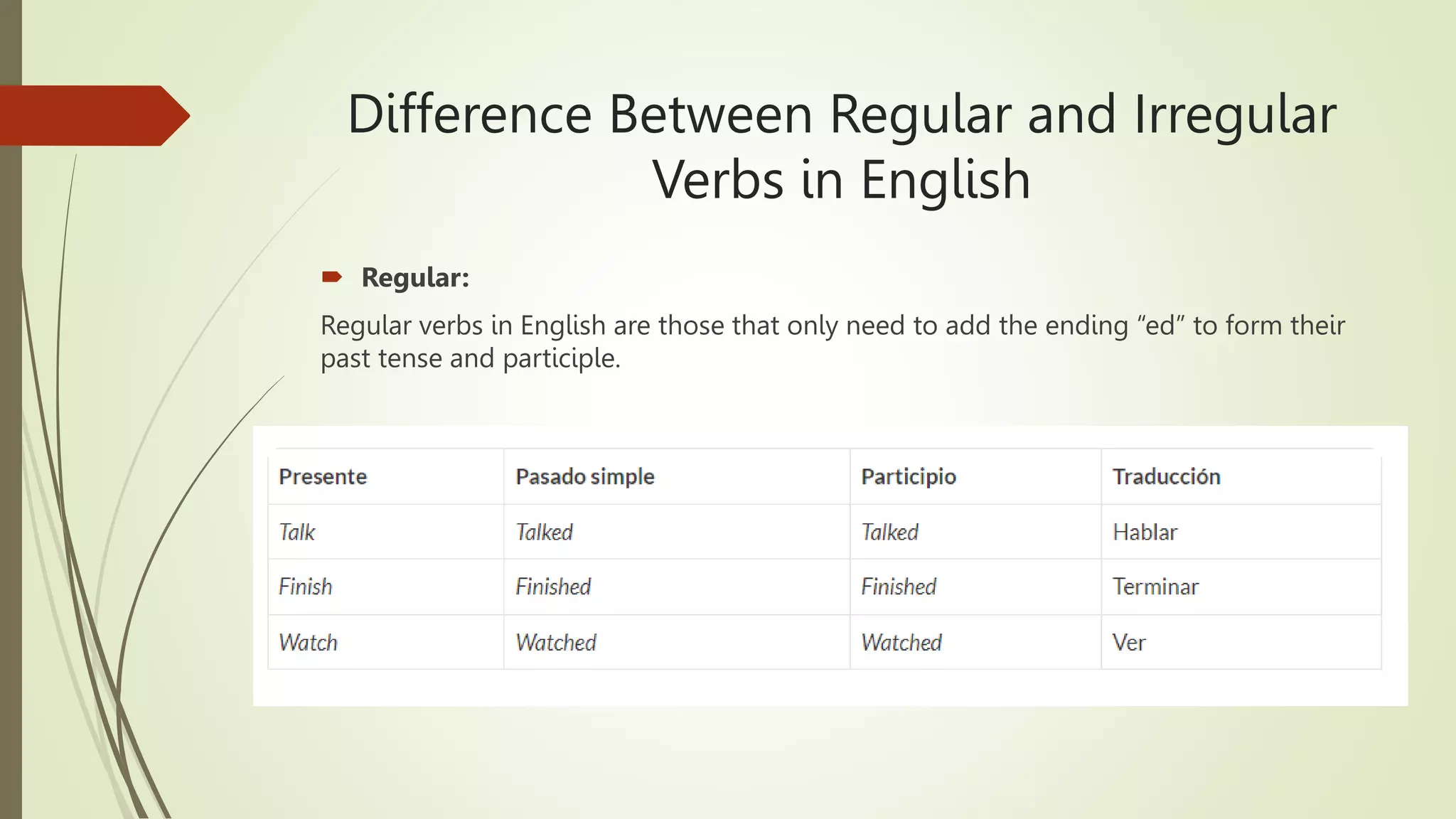 Difference Between Regular and Irregular Verbs in English

Regular:

Regular verbs in English are those that only need to add the ending “ed” to form their past tense and participle.

| Presente | Pasado simple | Participio | Traducción |
|---|---|---|---|
| Talk | Talked | Talked | Hablar |
| Finish | Finished | Finished | Terminar |
| Watch | Watched | Watched | Ver |